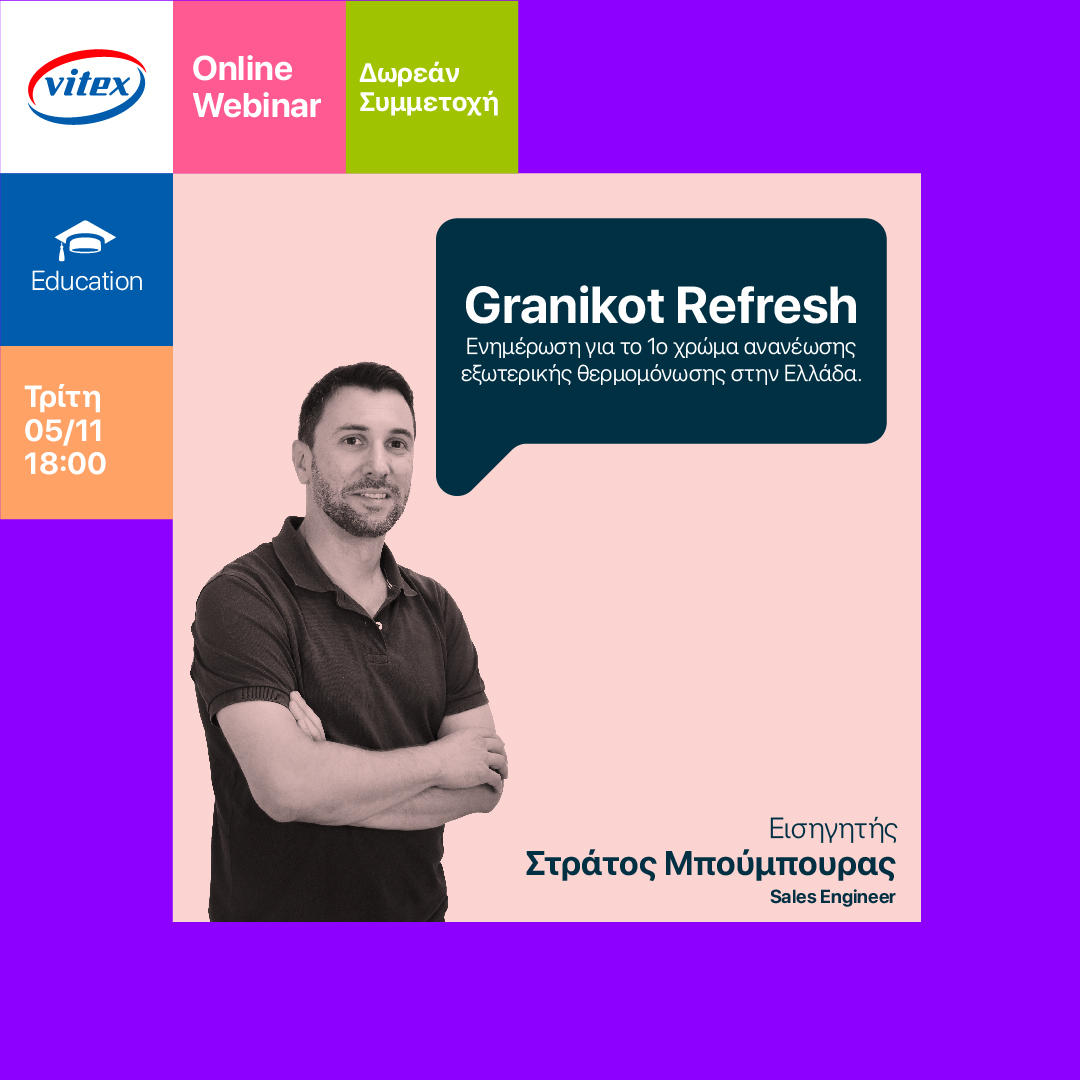 vitex

Online Webinar

Δωρεάν Συμμετοχή

Education

Τρίτη 05/11 18:00

Granikot Refresh
Ενημέρωση για το 1ο χρώμα ανανέωσης εξωτερικής θερμομόνωσης στην Ελλάδα.

Εισηγητής
Στράτος Μπούμπουρας
Sales Engineer